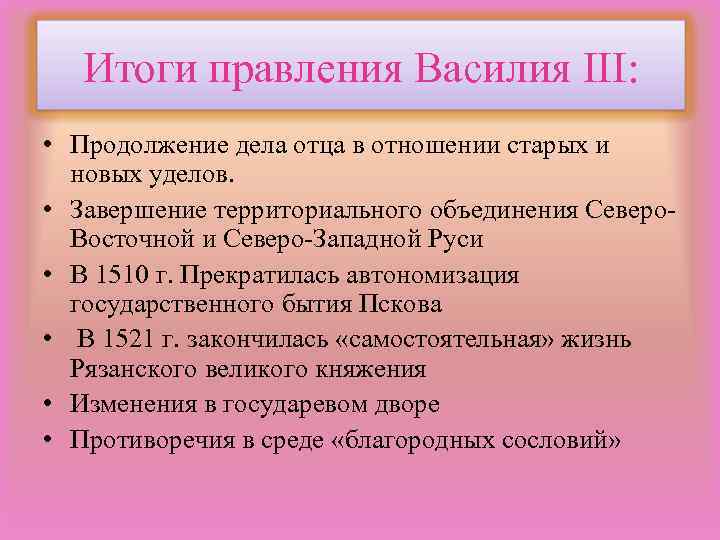 Итоги правления Василия III:

• Продолжение дела отца в отношении старых и новых уделов.
• Завершение территориального объединения Северо-Восточной и Северо-Западной Руси
• В 1510 г. Прекратилась автономизация государственного бытия Пскова
• В 1521 г. закончилась «самостоятельная» жизнь Рязанского великого княжения
• Изменения в государевом дворе
• Противоречия в среде «благородных сословий»